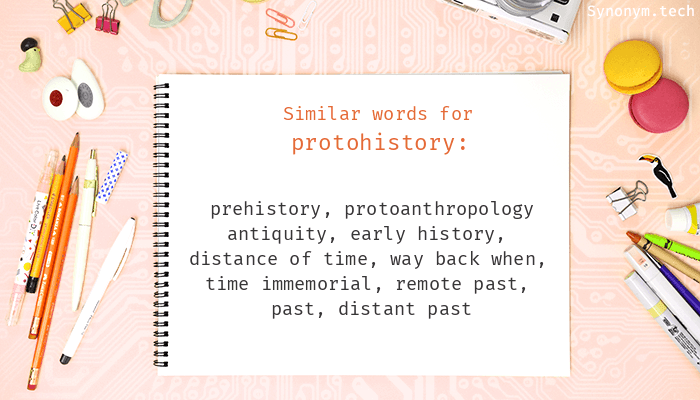 Synonym.tech

Similar words for
protohistory:

prehistory, protoanthropology
antiquity, early history,
distance of time, way back when,
time immemorial, remote past,
past, distant past